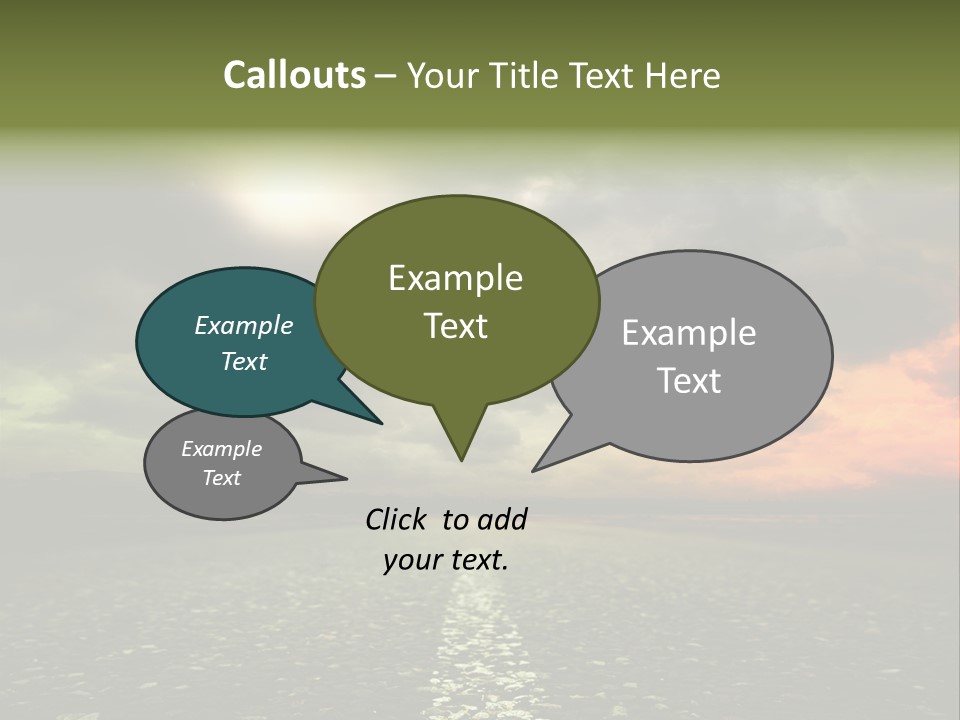 Callouts – Your Title Text Here

Example Text

Example Text

Example Text

Example Text

Click to add your text.